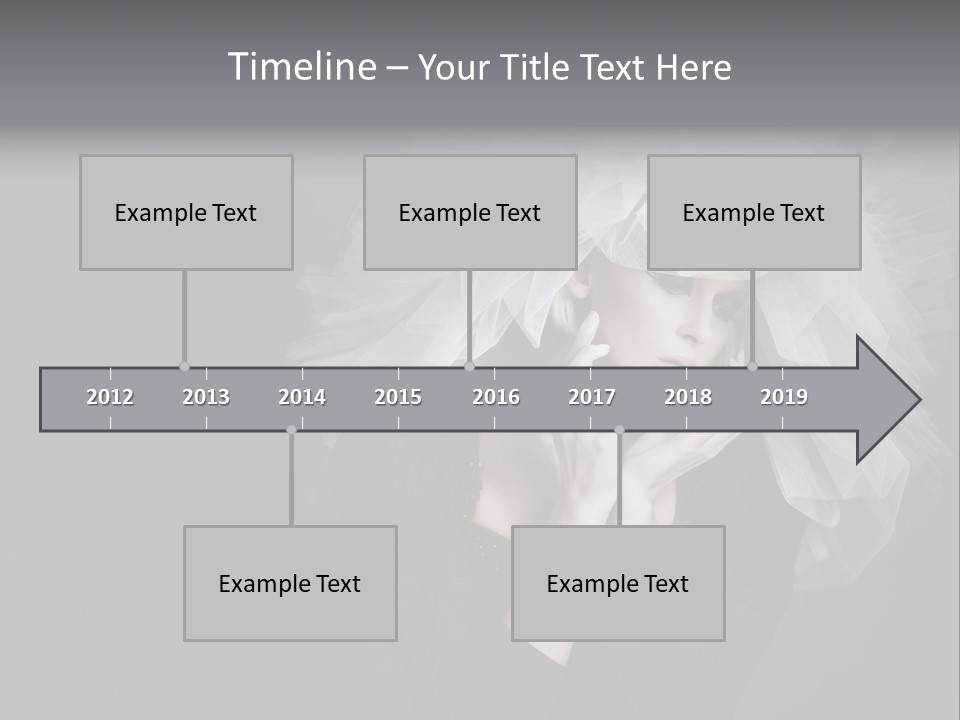 Timeline – Your Title Text Here

Example Text

Example Text

Example Text

2012 2013 2014 2015 2016 2017 2018 2019

Example Text

Example Text